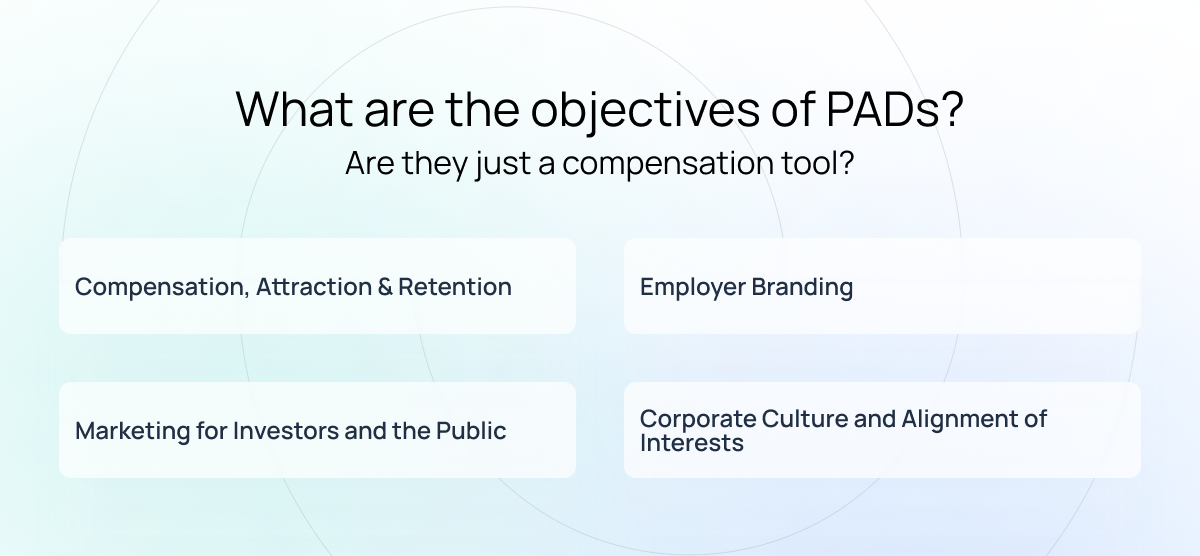 What are the objectives of PADs?
Are they just a compensation tool?

Compensation, Attraction & Retention

Employer Branding

Marketing for Investors and the Public

Corporate Culture and Alignment of Interests